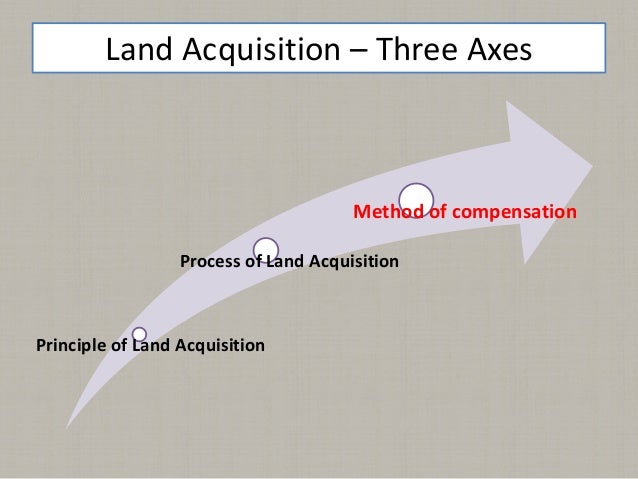 Land Acquisition – Three Axes

Method of compensation

Process of Land Acquisition

Principle of Land Acquisition